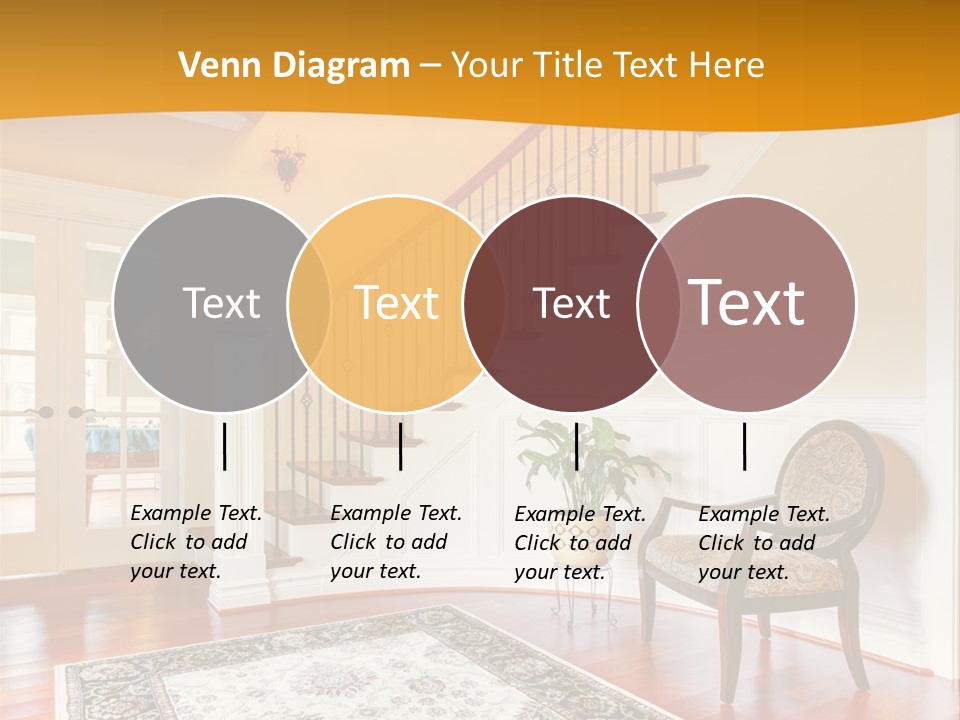 Venn Diagram – Your Title Text Here

Text

Text

Text

Text

Example Text. Click to add your text.

Example Text. Click to add your text.

Example Text. Click to add your text.

Example Text. Click to add your text.